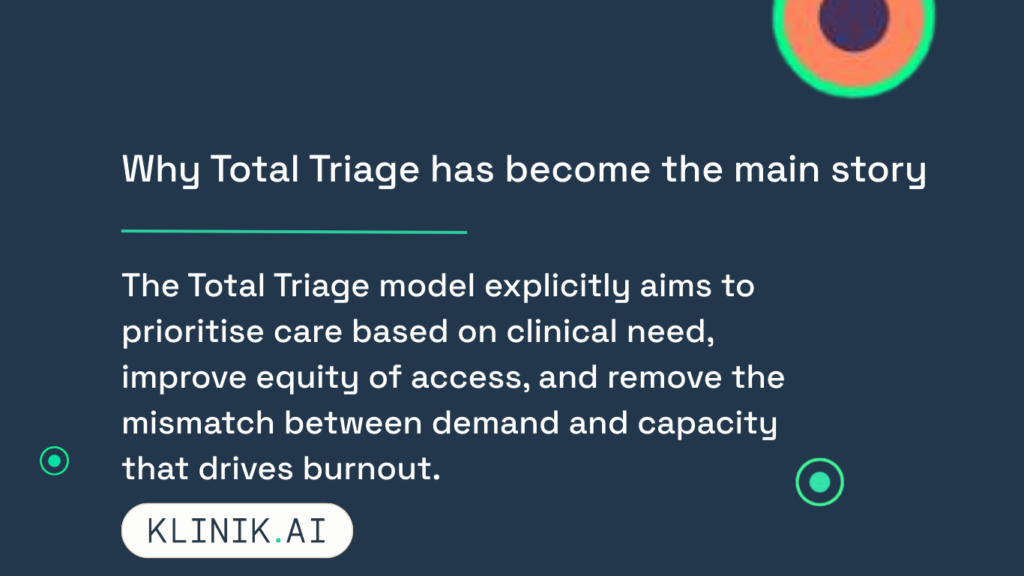 Why Total Triage has become the main story

The Total Triage model explicitly aims to prioritise care based on clinical need, improve equity of access, and remove the mismatch between demand and capacity that drives burnout.

KLINIK.AI